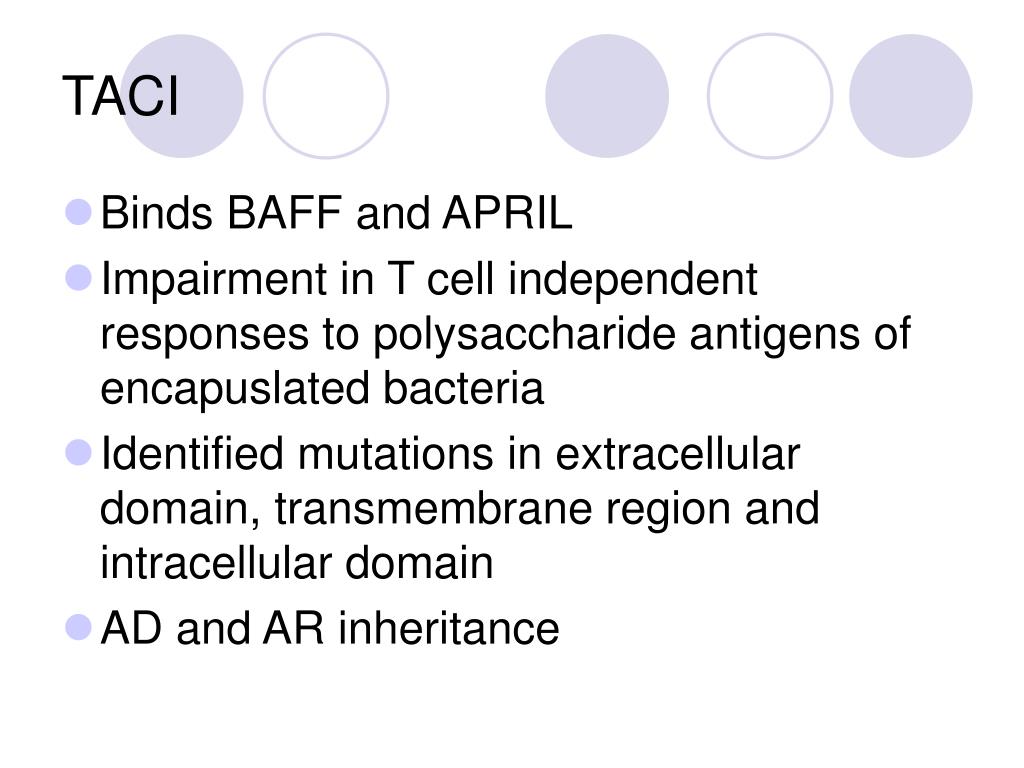 TACI

- Binds BAFF and APRIL
- Impairment in T cell independent responses to polysaccharide antigens of encapuslated bacteria
- Identified mutations in extracellular domain, transmembrane region and intracellular domain
- AD and AR inheritance